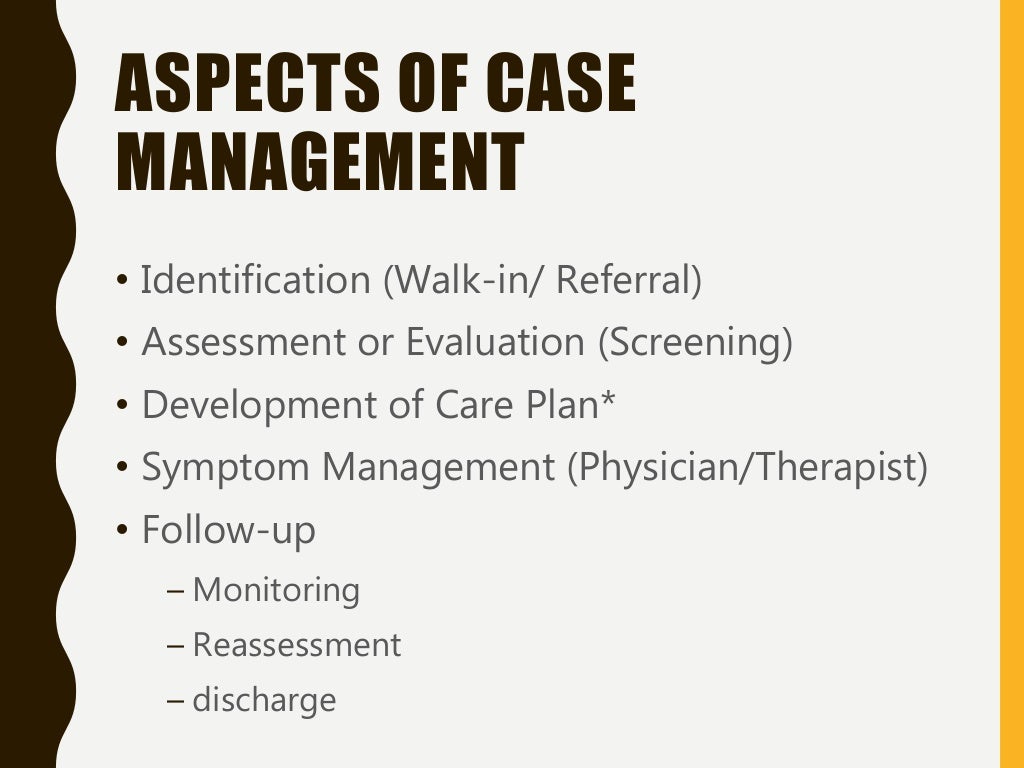 ASPECTS OF CASE MANAGEMENT

• Identification (Walk-in/ Referral)
• Assessment or Evaluation (Screening)
• Development of Care Plan*
• Symptom Management (Physician/Therapist)
• Follow-up
– Monitoring
– Reassessment
– discharge